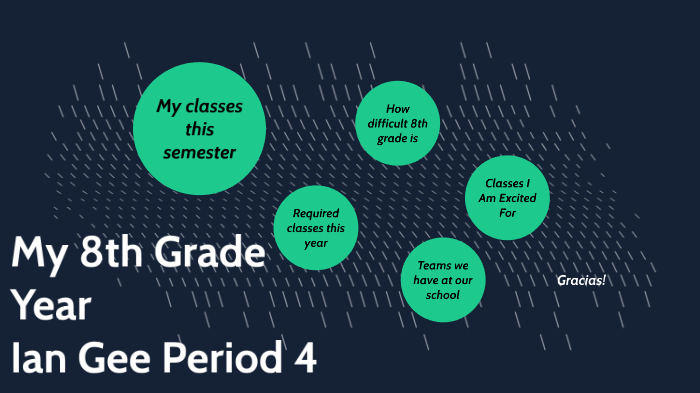 My classes this semester

How difficult 8th grade is

Classes I Am Excited For

Required classes this year

Teams we have at our school

Gracias!

My 8th Grade Year
Ian Gee Period 4